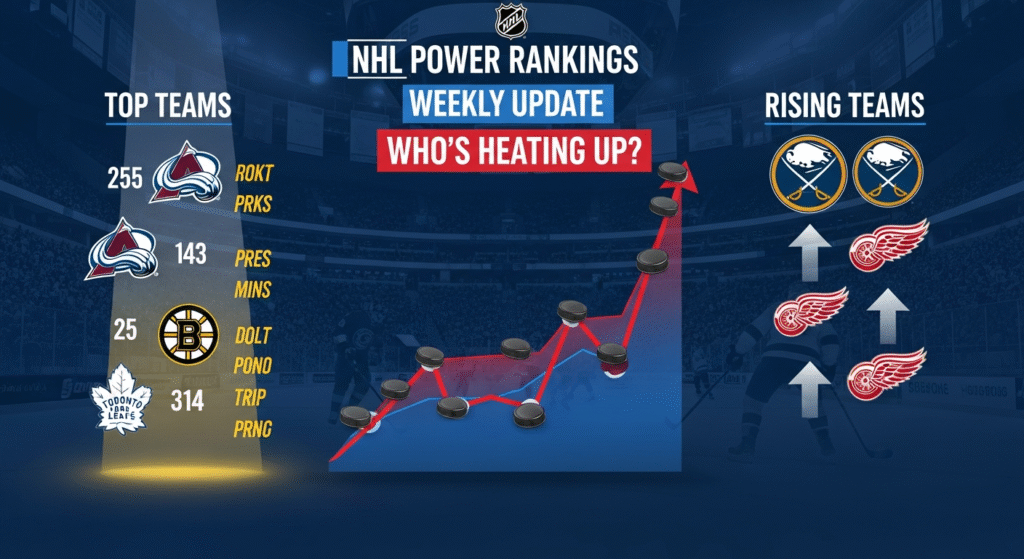 NHL

NHL POWER RANKINGS

WEEKLY UPDATE

WHO'S HEATING UP?

TOP TEAMS

255 ROKT PRKS

143 PRES MINS

25 B DOLT PONO

TORONTO MAPLE LEAFS 314 TRIP PRNG

RISING TEAMS